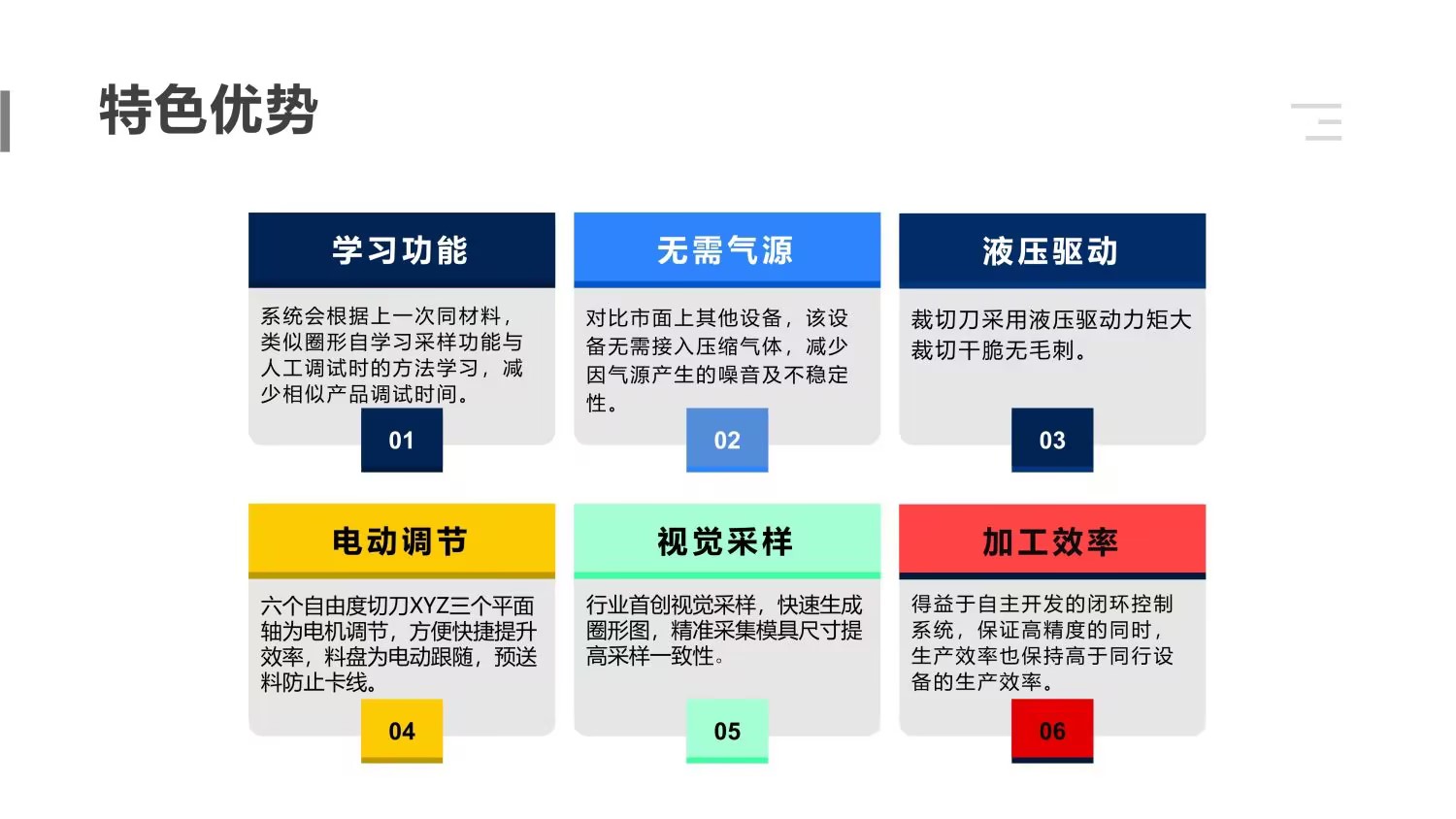 特色优势

学习功能

系统会根据上一次同材料，类似圈形自学习采样功能与人工调试时的方法学习，减少相似产品调试时间。

01

无需气源

对比市面上其他设备，该设备无需接入压缩气体，减少因气源产生的噪音及不稳定性。

02

液压驱动

裁切刀采用液压驱动力矩大裁切干脆无毛刺。

03

电动调节

六个自由度切刀XYZ三个平面轴为电机调节，方便快捷提升效率，料盘为电动跟随，预送料防止卡线。

04

视觉采样

行业首创视觉采样，快速生成圈形图，精准采集模具尺寸提高采样一致性。

05

加工效率

得益于自主开发的闭环控制系统，保证高精度的同时，生产效率也保持高于同行设备的生产效率。

06